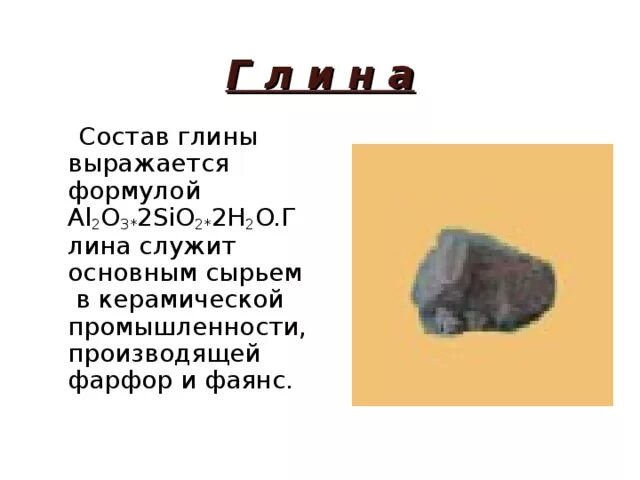 Г л и н а

Состав глины выражается формулой $Al_2O_{3*}2SiO_{2*}2H_2O$.Глина служит основным сырьем в керамической промышленности, производящей фарфор и фаянс.